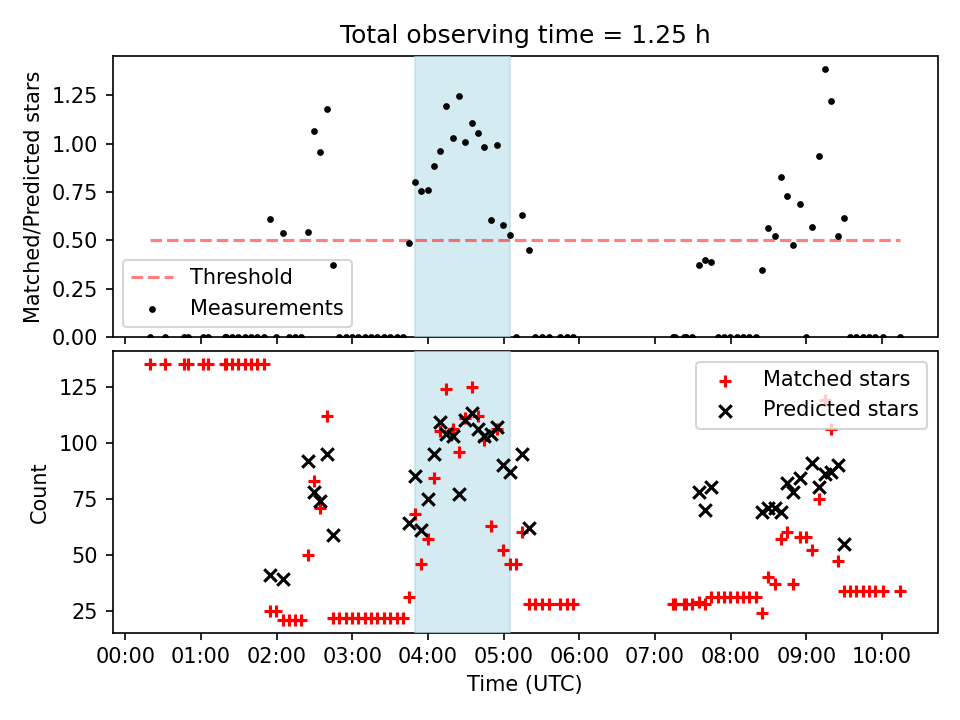 Total observing time = 1.25 h

Matched/Predicted stars

1.25
1.00
0.75
0.50
0.25
0.00

Threshold
Measurements

Count

125
100
75
50
25

Matched stars
Predicted stars

00:00 01:00 02:00 03:00 04:00 05:00 06:00 07:00 08:00 09:00 10:00

Time (UTC)